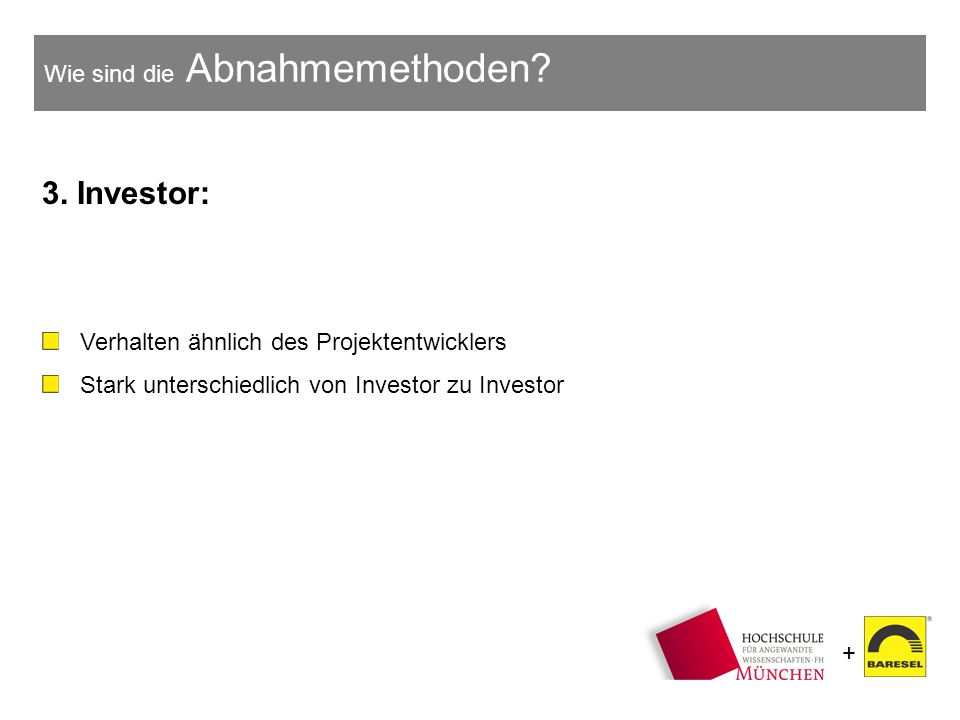 Wie sind die Abnahmemethoden?

3. Investor:

Verhalten ähnlich des Projektentwicklers

Stark unterschiedlich von Investor zu Investor

HOCHSCHULE FÜR ANGEWANDTE WISSENSCHAFTEN · FH MÜNCHEN

+

BARESEL